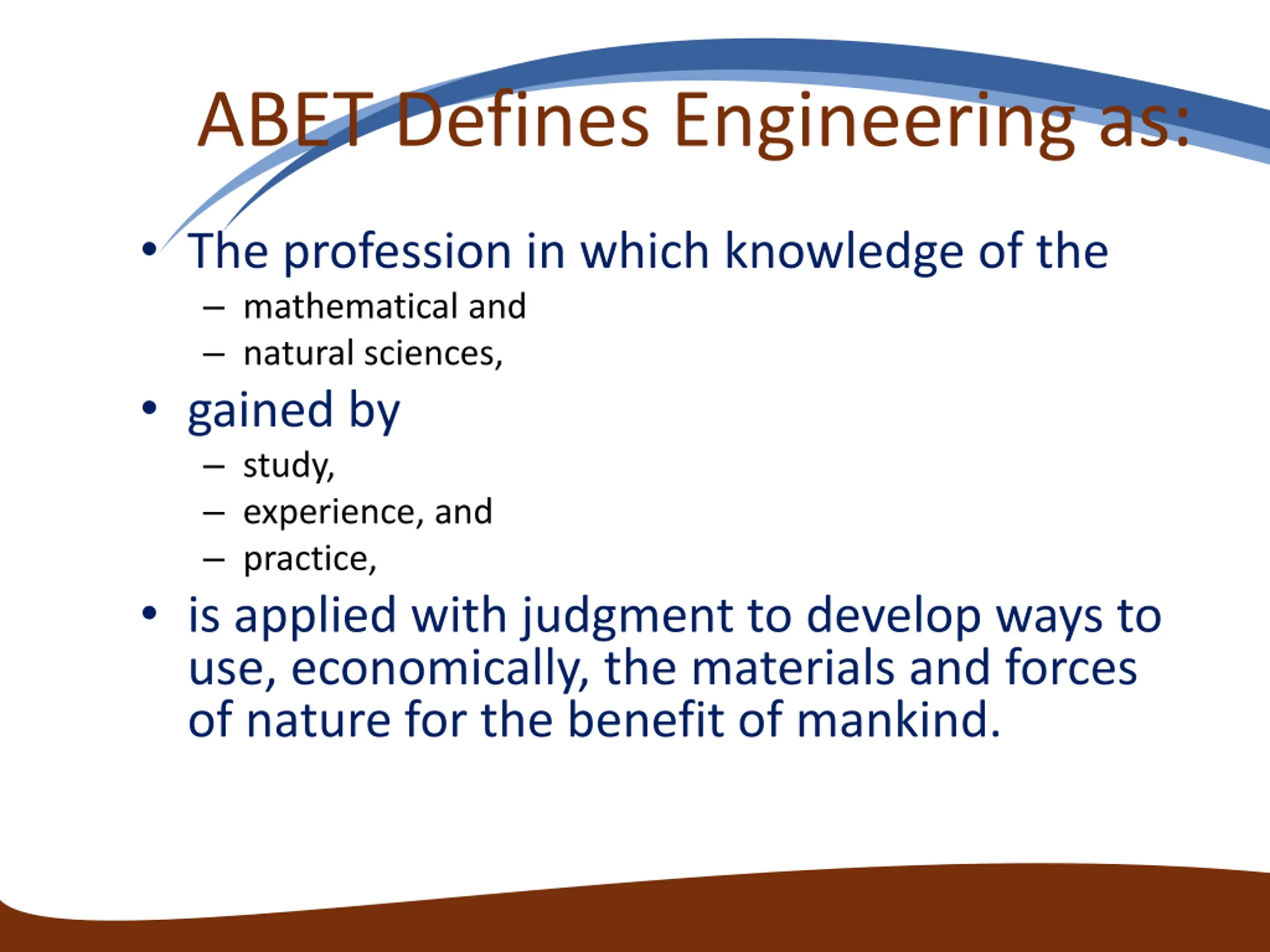 ABET Defines Engineering as:

• The profession in which knowledge of the
 – mathematical and
 – natural sciences,
• gained by
 – study,
 – experience, and
 – practice,
• is applied with judgment to develop ways to use, economically, the materials and forces of nature for the benefit of mankind.